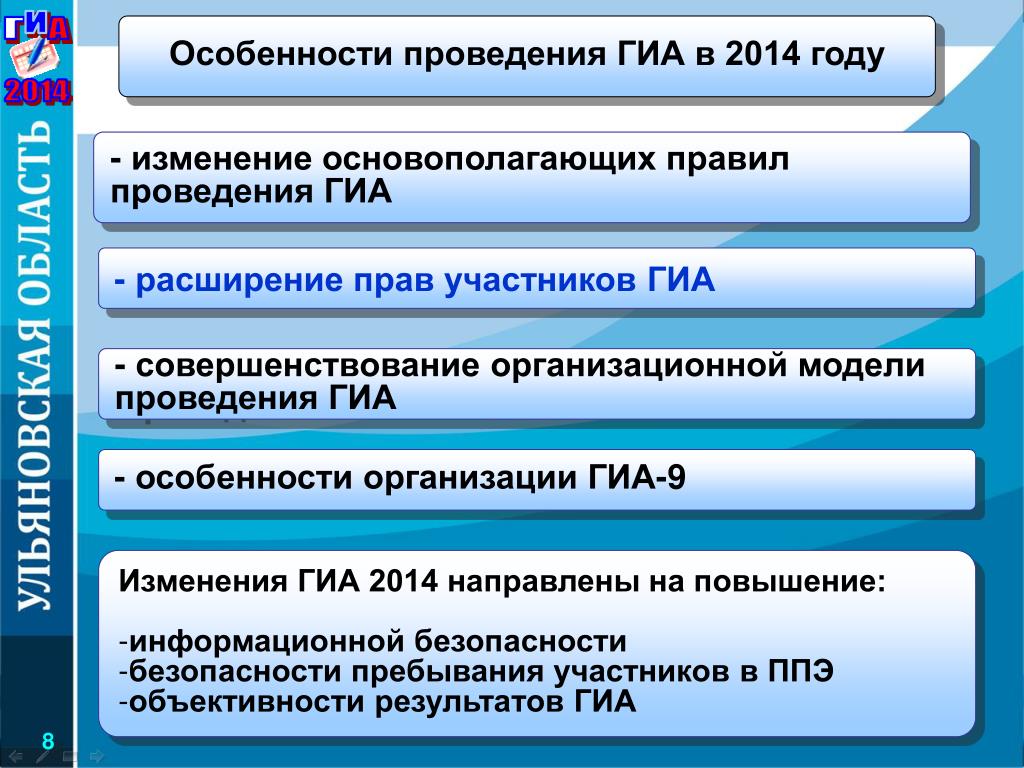 ГИА
2014

УЛЬЯНОВСКАЯ ОБЛАСТЬ

Особенности проведения ГИА в 2014 году

- изменение основополагающих правил проведения ГИА

- расширение прав участников ГИА

- совершенствование организационной модели проведения ГИА

- особенности организации ГИА-9

Изменения ГИА 2014 направлены на повышение:

-информационной безопасности
-безопасности пребывания участников в ППЭ
-объективности результатов ГИА

8